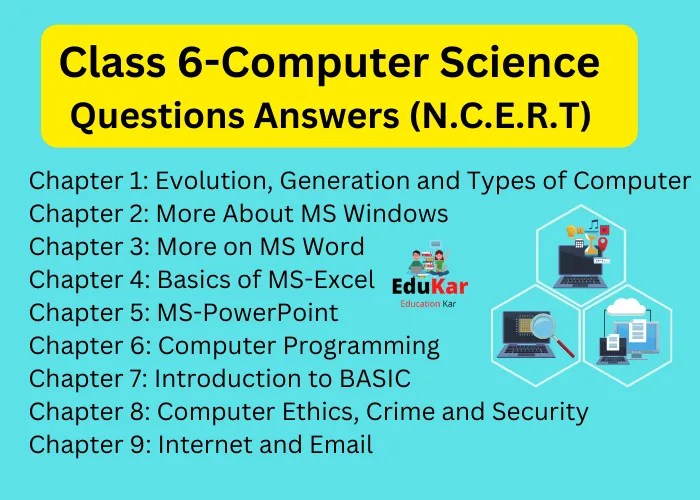 Class 6-Computer Science
Questions Answers (N.C.E.R.T)

Chapter 1: Evolution, Generation and Types of Computer
Chapter 2: More About MS Windows
Chapter 3: More on MS Word
Chapter 4: Basics of MS-Excel
Chapter 5: MS-PowerPoint
Chapter 6: Computer Programming
Chapter 7: Introduction to BASIC
Chapter 8: Computer Ethics, Crime and Security
Chapter 9: Internet and Email

EduKar
Education Kar